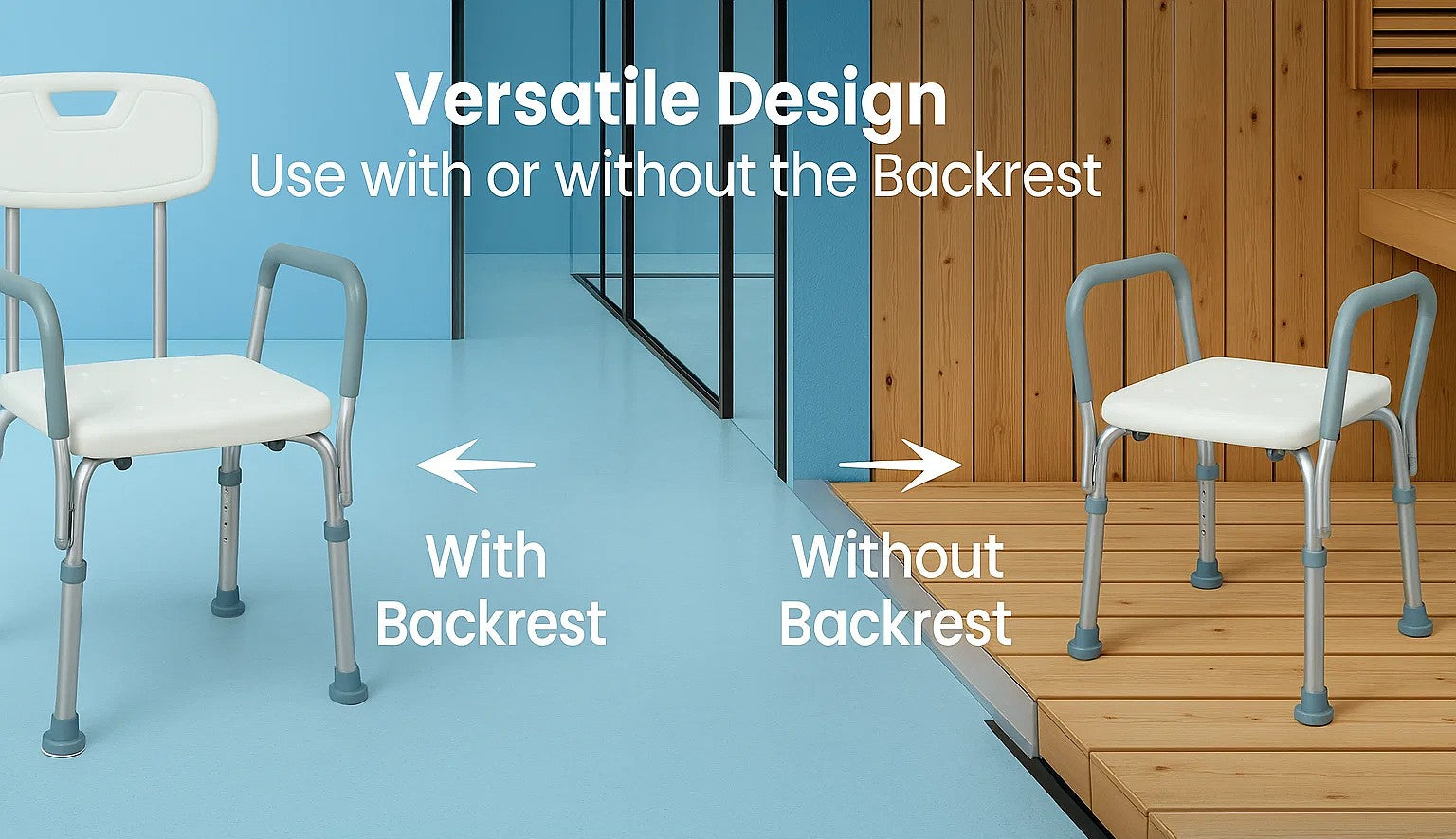 Versatile Design
Use with or without the Backrest

With Backrest

Without Backrest